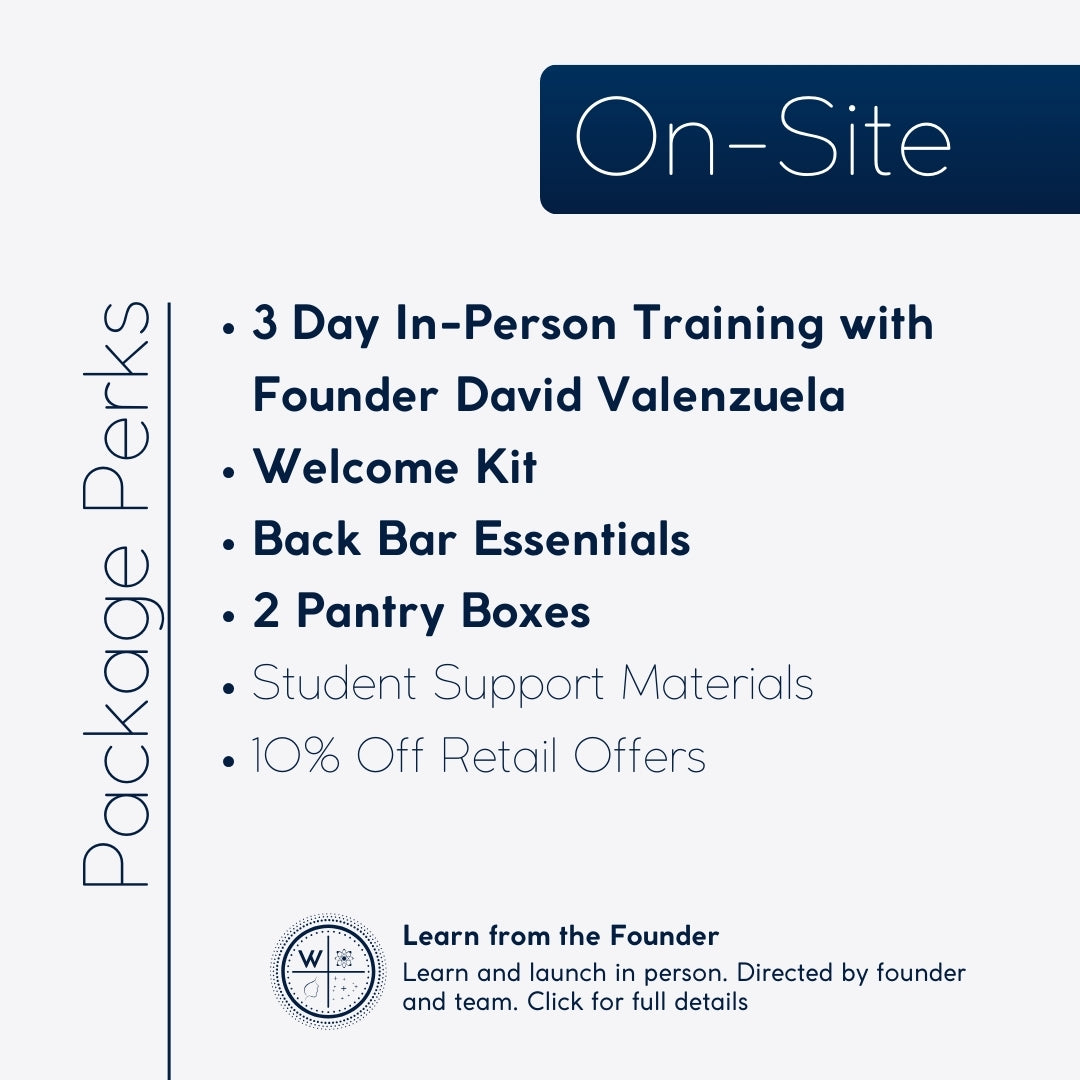 On-Site

Package Perks

• 3 Day In-Person Training with Founder David Valenzuela
• Welcome Kit
• Back Bar Essentials
• 2 Pantry Boxes
• Student Support Materials
• 10% Off Retail Offers

W

Learn from the Founder
Learn and launch in person. Directed by founder and team. Click for full details